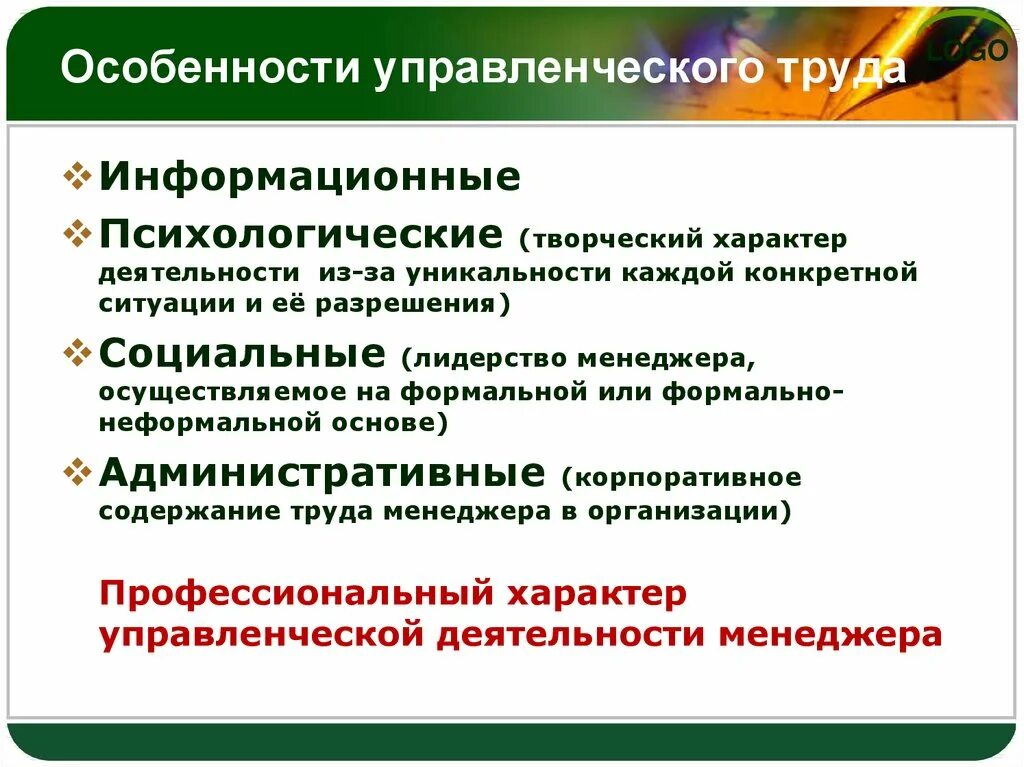 Особенности управленческого труда

LOGO

❖ Информационные
❖ Психологические (творческий характер деятельности из-за уникальности каждой конкретной ситуации и её разрешения)
❖ Социальные (лидерство менеджера, осуществляемое на формальной или формально-неформальной основе)
❖ Административные (корпоративное содержание труда менеджера в организации)

Профессиональный характер управленческой деятельности менеджера